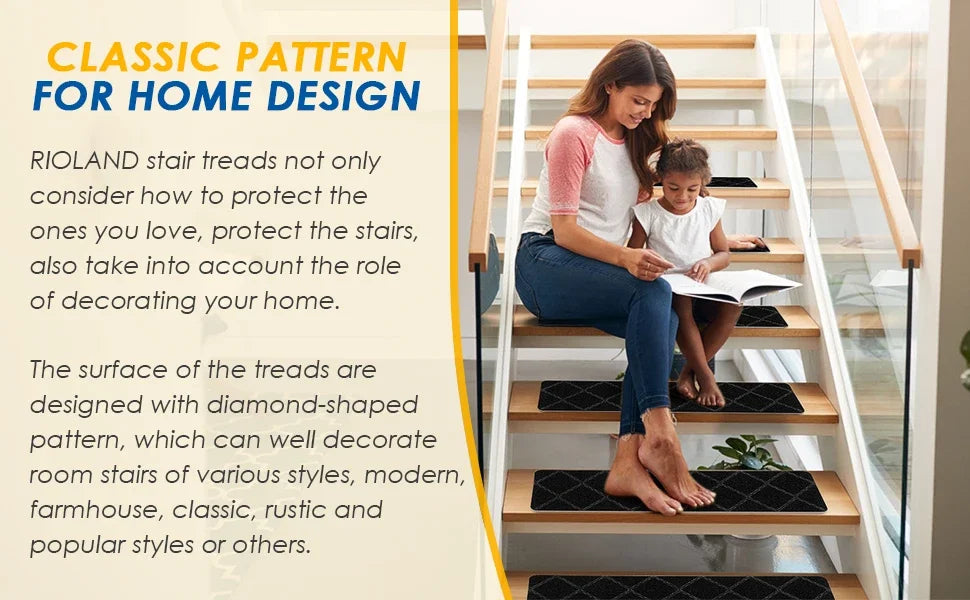 CLASSIC PATTERN
FOR HOME DESIGN

RIOLAND stair treads not only consider how to protect the ones you love, protect the stairs, also take into account the role of decorating your home.

The surface of the treads are designed with diamond-shaped pattern, which can well decorate room stairs of various styles, modern, farmhouse, classic, rustic and popular styles or others.